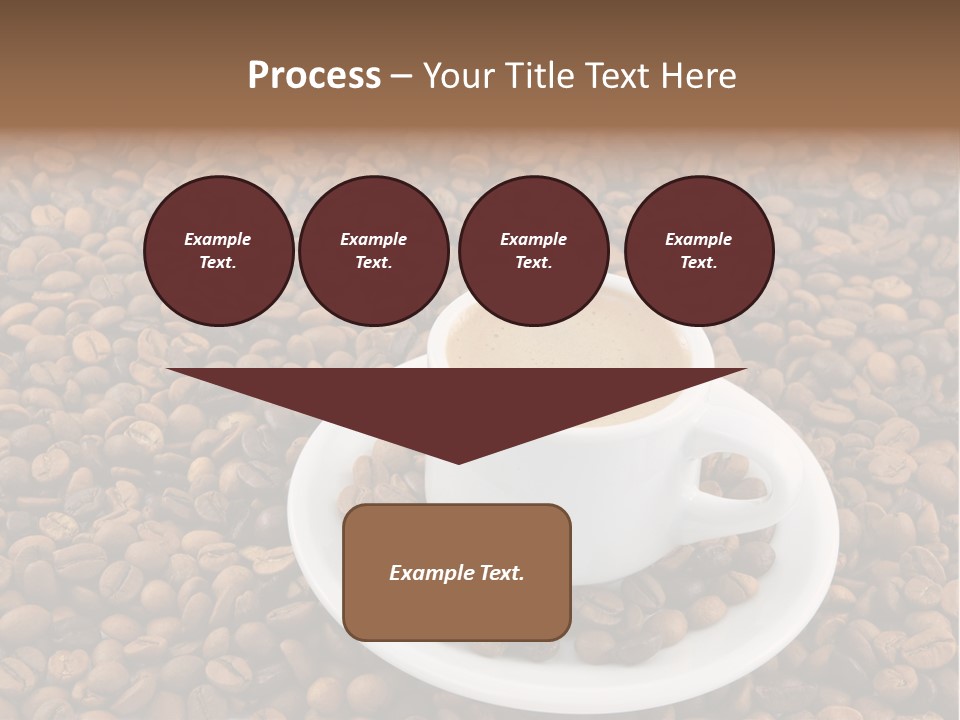 Process – Your Title Text Here

Example Text.

Example Text.

Example Text.

Example Text.

Example Text.